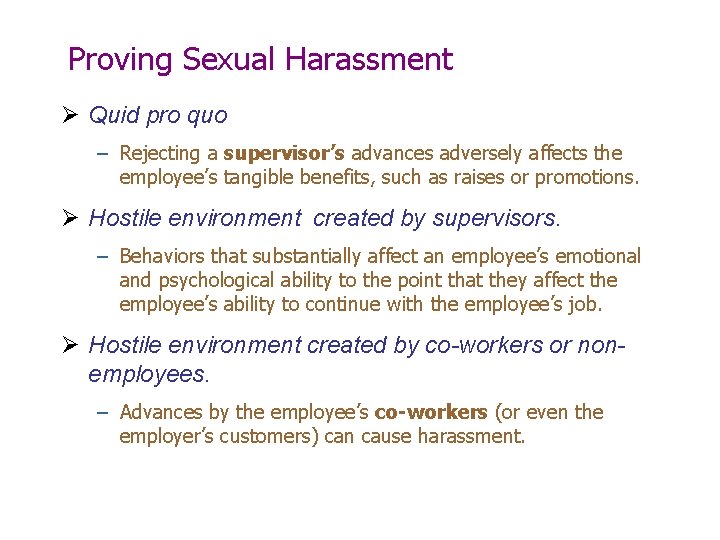 Proving Sexual Harassment

➢ Quid pro quo

– Rejecting a supervisor's advances adversely affects the employee's tangible benefits, such as raises or promotions.

➢ Hostile environment created by supervisors.

– Behaviors that substantially affect an employee's emotional and psychological ability to the point that they affect the employee's ability to continue with the employee's job.

➢ Hostile environment created by co-workers or non-employees.

– Advances by the employee's co-workers (or even the employer's customers) can cause harassment.